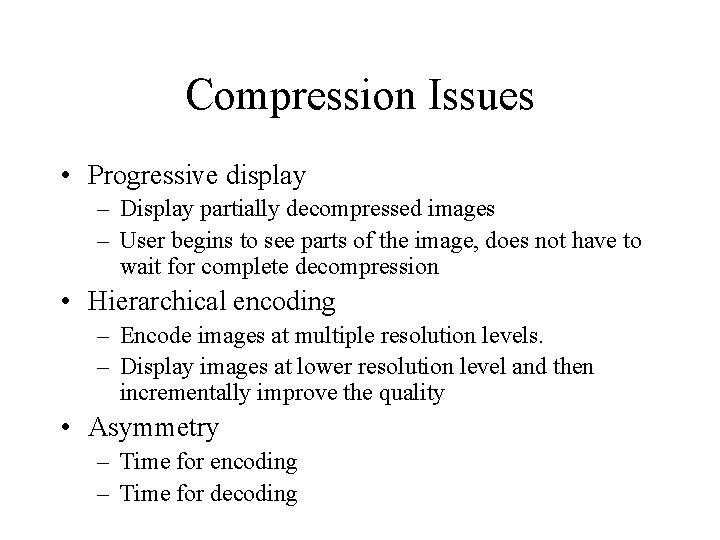 Compression Issues

• Progressive display
– Display partially decompressed images
– User begins to see parts of the image, does not have to wait for complete decompression
• Hierarchical encoding
– Encode images at multiple resolution levels.
– Display images at lower resolution level and then incrementally improve the quality
• Asymmetry
– Time for encoding
– Time for decoding